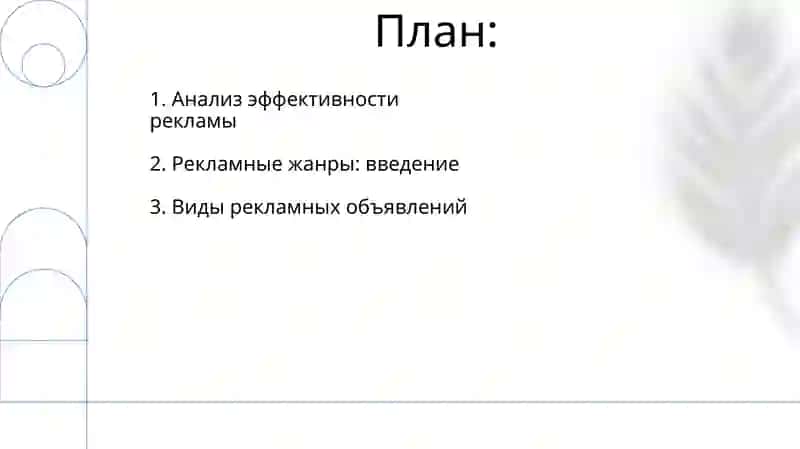 План:

1. Анализ эффективности рекламы

2. Рекламные жанры: введение

3. Виды рекламных объявлений